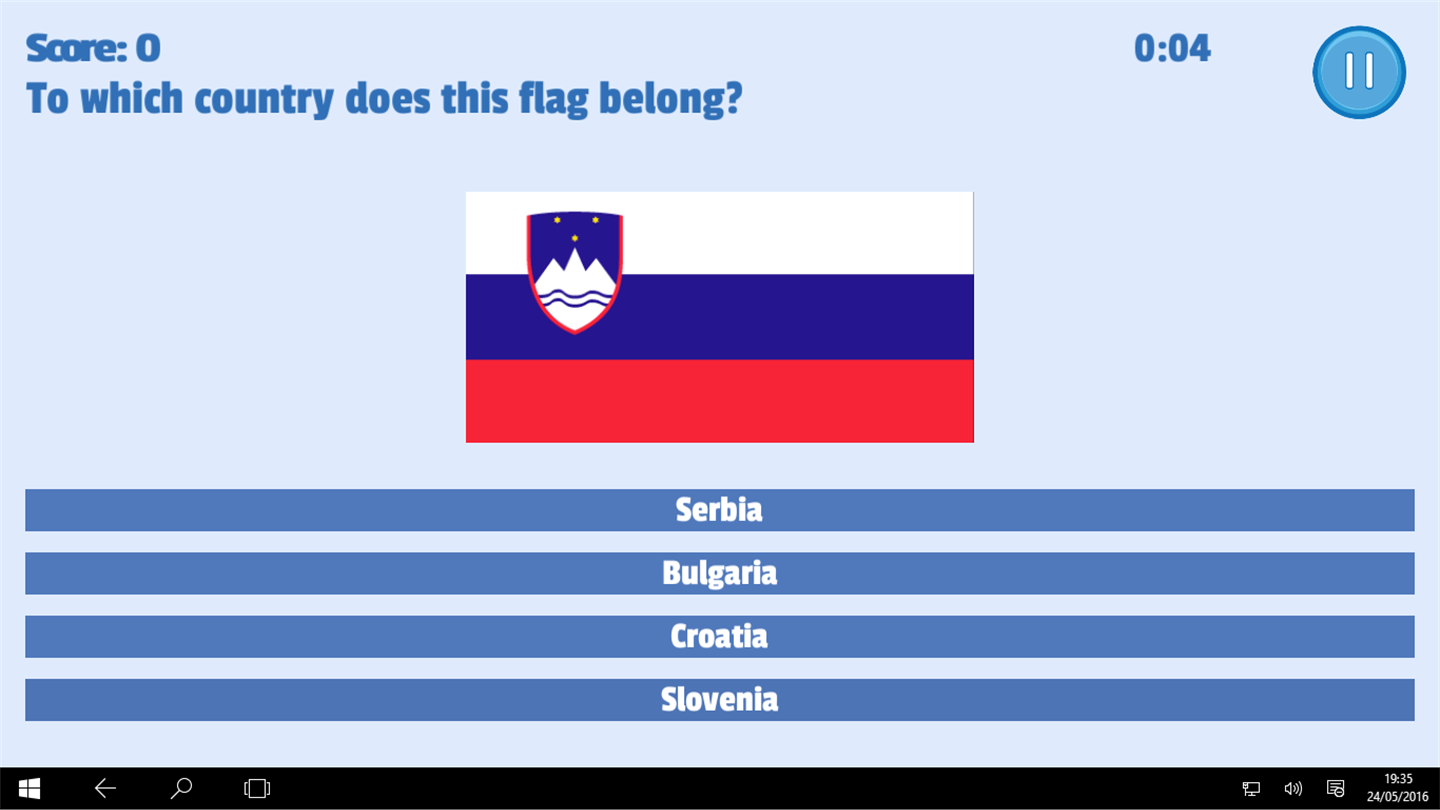 Score: 0
0:04
To which country does this flag belong?

Serbia

Bulgaria

Croatia

Slovenia

19:35
24/05/2016